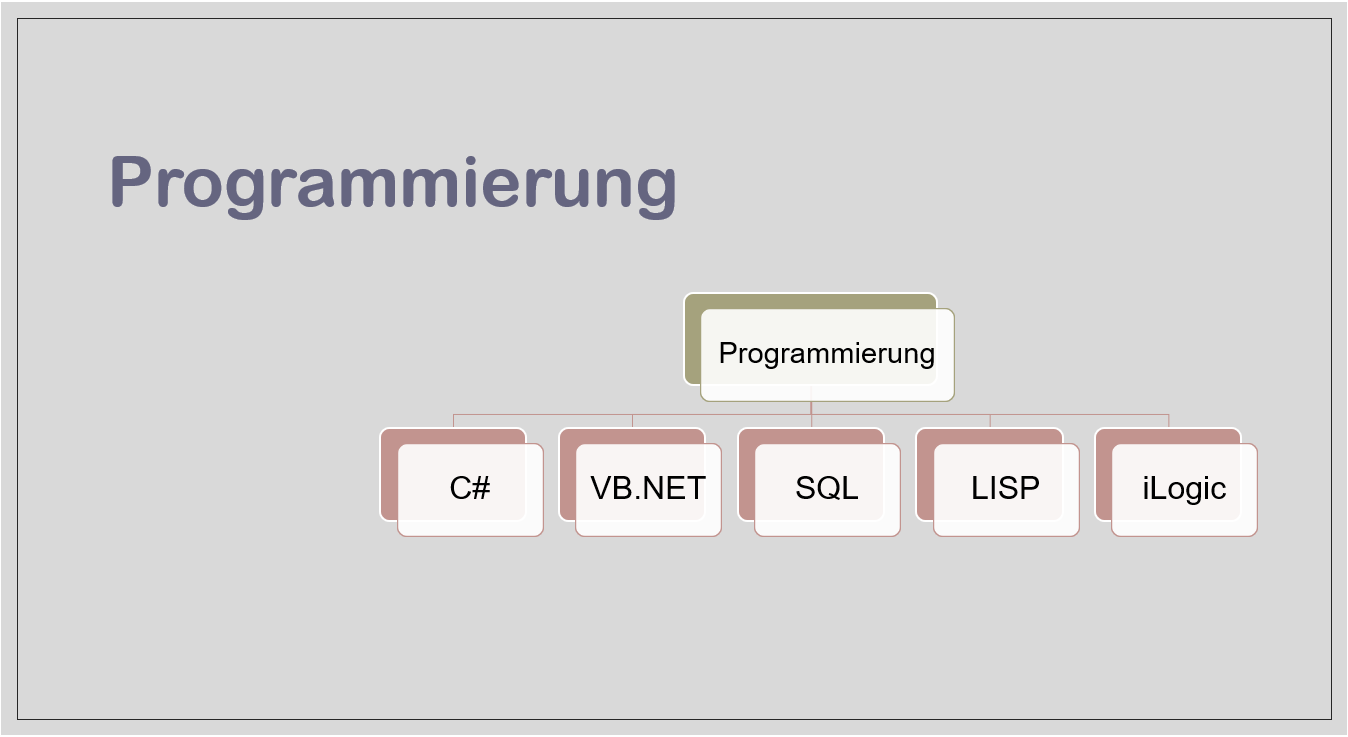 Programmierung

Programmierung

C#

VB.NET

SQL

LISP

iLogic